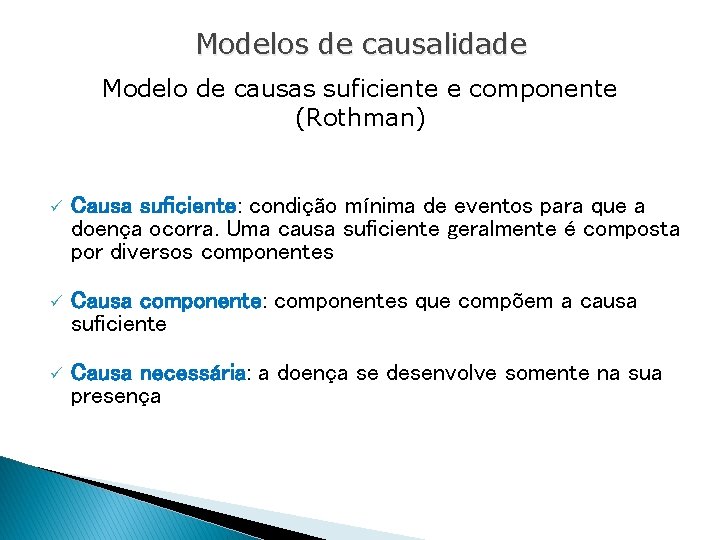 Modelos de causalidade

Modelo de causas suficiente e componente (Rothman)

✓ Causa suficiente: condição mínima de eventos para que a doença ocorra. Uma causa suficiente geralmente é composta por diversos componentes

✓ Causa componente: componentes que compõem a causa suficiente

✓ Causa necessária: a doença se desenvolve somente na sua presença